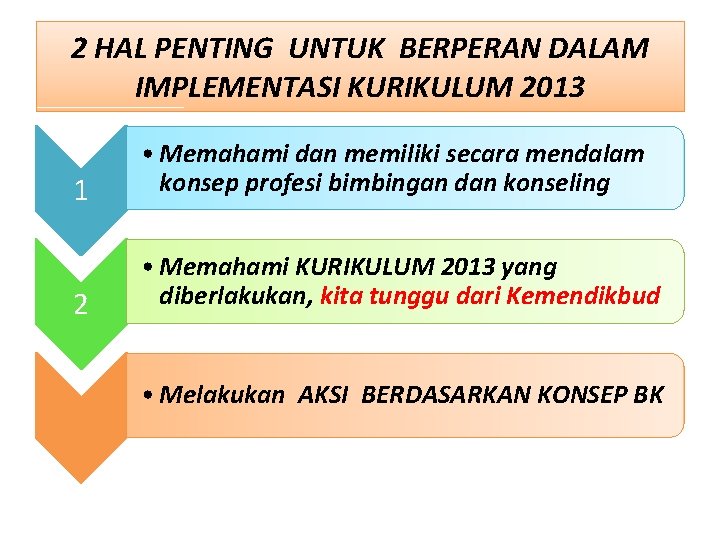 2 HAL PENTING UNTUK BERPERAN DALAM IMPLEMENTASI KURIKULUM 2013

1

• Memahami dan memiliki secara mendalam konsep profesi bimbingan dan konseling

2

• Memahami KURIKULUM 2013 yang diberlakukan, kita tunggu dari Kemendikbud

• Melakukan AKSI BERDASARKAN KONSEP BK